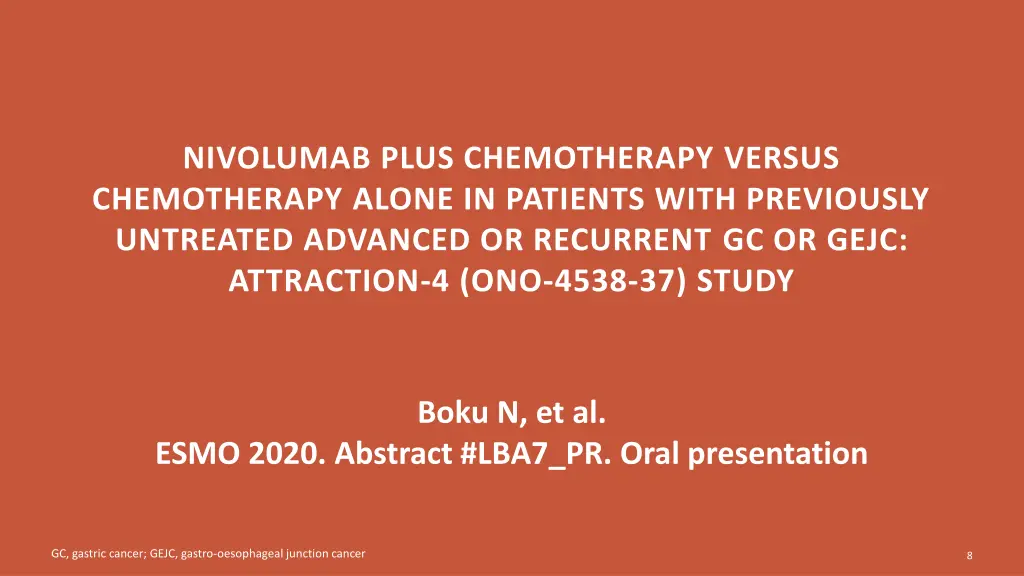 NIVOLUMAB PLUS CHEMOTHERAPY VERSUS CHEMOTHERAPY ALONE IN PATIENTS WITH PREVIOUSLY UNTREATED ADVANCED OR RECURRENT GC OR GEJC: ATTRACTION-4 (ONO-4538-37) STUDY

Boku N, et al.
ESMO 2020. Abstract #LBA7_PR. Oral presentation

GC, gastric cancer; GEJC, gastro-oesophageal junction cancer

8